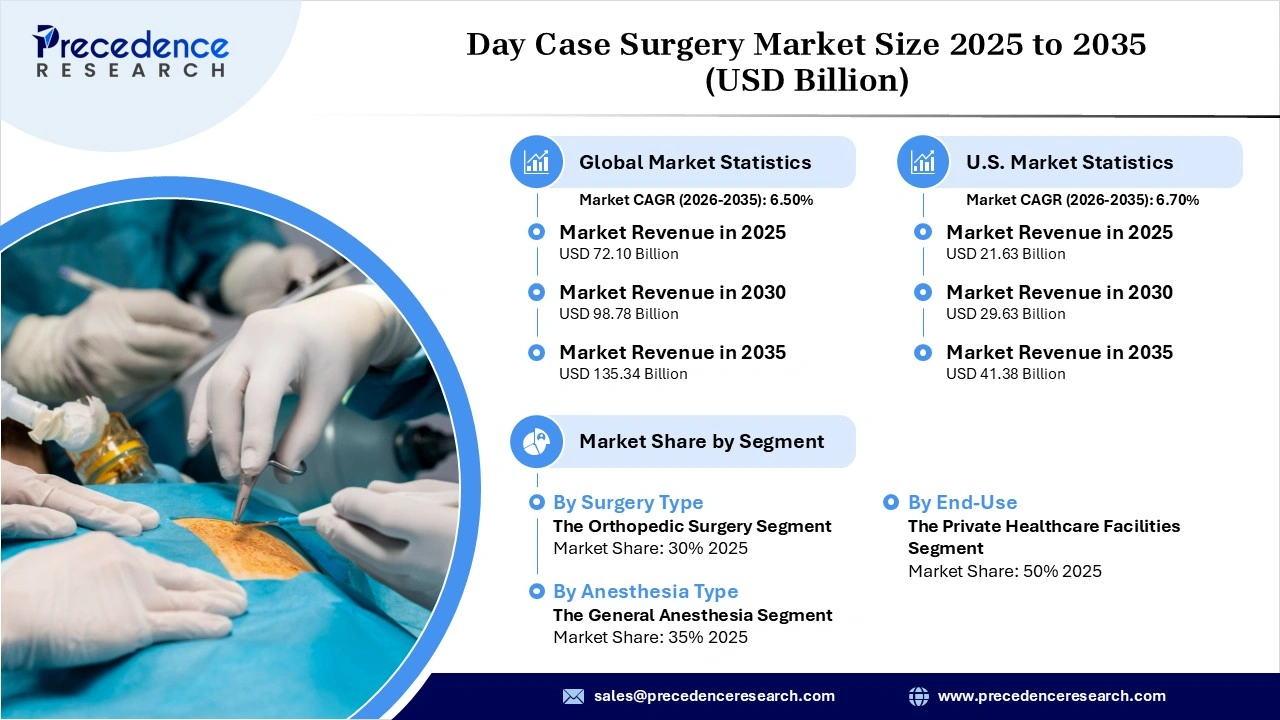 Precedence RESEARCH

Day Case Surgery Market Size 2025 to 2035 (USD Billion)

Global Market Statistics
Market CAGR (2026-2035): 6.50%

Market Revenue in 2025
USD 72.10 Billion

Market Revenue in 2030
USD 98.78 Billion

Market Revenue in 2035
USD 135.34 Billion

U.S. Market Statistics
Market CAGR (2026-2035): 6.70%

Market Revenue in 2025
USD 21.63 Billion

Market Revenue in 2030
USD 29.63 Billion

Market Revenue in 2035
USD 41.38 Billion

Market Share by Segment

By Surgery Type
The Orthopedic Surgery Segment
Market Share: 30% 2025

By Anesthesia Type
The General Anesthesia Segment
Market Share: 35% 2025

By End-Use
The Private Healthcare Facilities Segment
Market Share: 50% 2025

sales@precedenceresearch.com
www.precedenceresearch.com